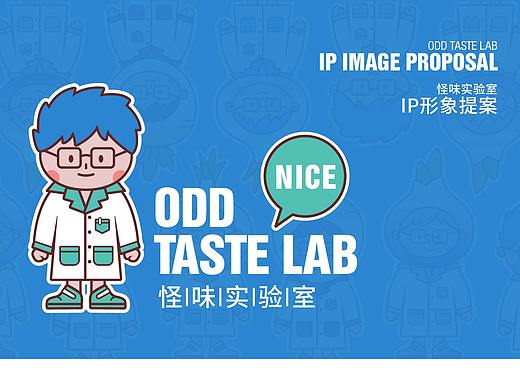 ODD TASTE LAB
IP IMAGE PROPOSAL

怪味实验室
IP形象提案

NICE

ODD
TASTE LAB
怪|味|实|验|室